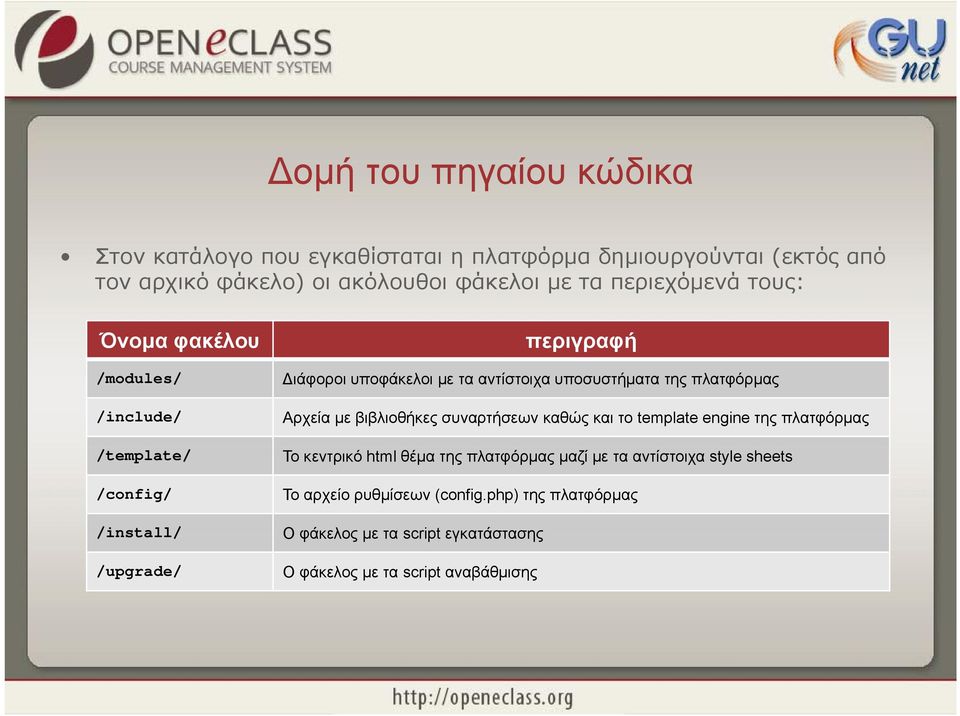 OPENeCLASS
COURSE MANAGEMENT SYSTEM

GU net

Δομή του πηγαίου κώδικα

• Στον κατάλογο που εγκαθίσταται η πλατφόρμα δημιουργούνται (εκτός από τον αρχικό φάκελο) οι ακόλουθοι φάκελοι με τα περιεχόμενά τους:

| Όνομα φακέλου | περιγραφή |
|---|---|
| /modules/ | Διάφοροι υποφάκελοι με τα αντίστοιχα υποσυστήματα της πλατφόρμας |
| /include/ | Αρχεία με βιβλιοθήκες συναρτήσεων καθώς και το template engine της πλατφόρμας |
| /template/ | Το κεντρικό html θέμα της πλατφόρμας μαζί με τα αντίστοιχα style sheets |
| /config/ | Το αρχείο ρυθμίσεων (config.php) της πλατφόρμας |
| /install/ | Ο φάκελος με τα script εγκατάστασης |
| /upgrade/ | Ο φάκελος με τα script αναβάθμισης |

http://openeclass.org